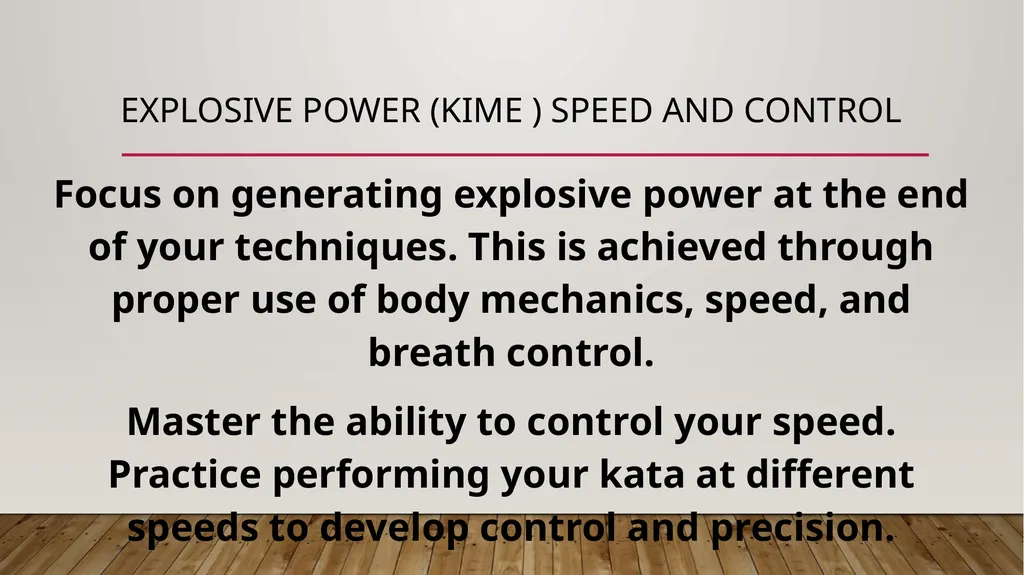 EXPLOSIVE POWER (KIME ) SPEED AND CONTROL

Focus on generating explosive power at the end of your techniques. This is achieved through proper use of body mechanics, speed, and breath control.

Master the ability to control your speed. Practice performing your kata at different speeds to develop control and precision.